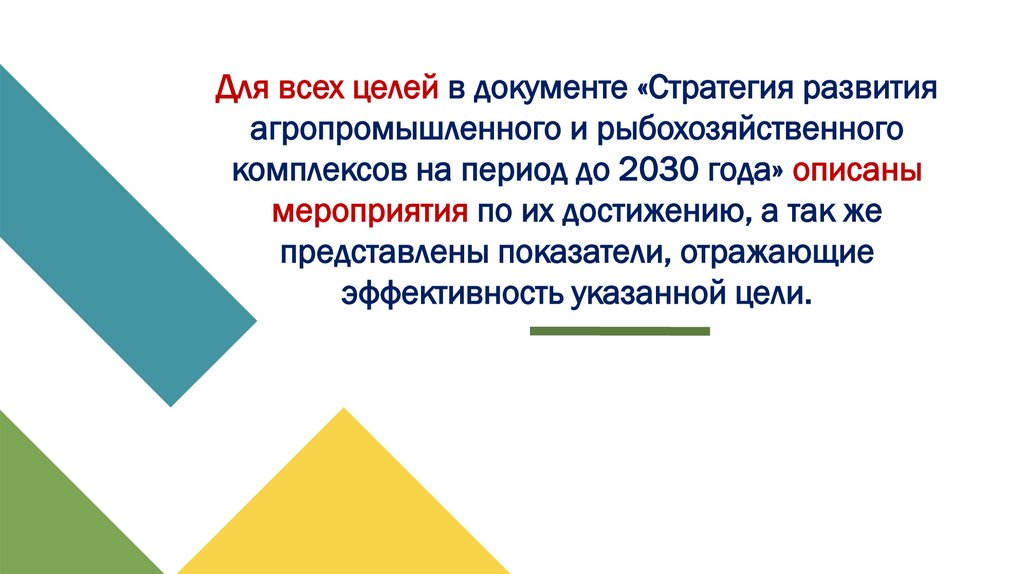 Для всех целей в документе «Стратегия развития агропромышленного и рыбохозяйственного комплексов на период до 2030 года» описаны мероприятия по их достижению, а так же представлены показатели, отражающие эффективность указанной цели.